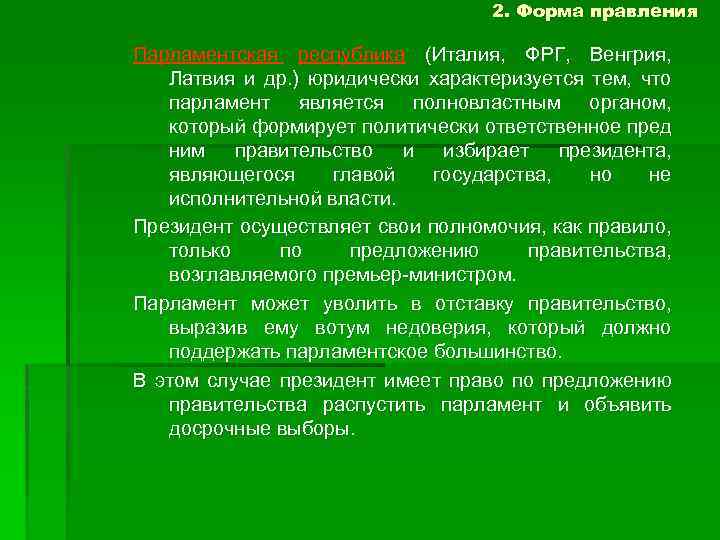 2. Форма правления

Парламентская республика (Италия, ФРГ, Венгрия, Латвия и др.) юридически характеризуется тем, что парламент является полновластным органом, который формирует политически ответственное пред ним правительство и избирает президента, являющегося главой государства, но не исполнительной власти.

Президент осуществляет свои полномочия, как правило, только по предложению правительства, возглавляемого премьер-министром.

Парламент может уволить в отставку правительство, выразив ему вотум недоверия, который должно поддержать парламентское большинство.

В этом случае президент имеет право по предложению правительства распустить парламент и объявить досрочные выборы.